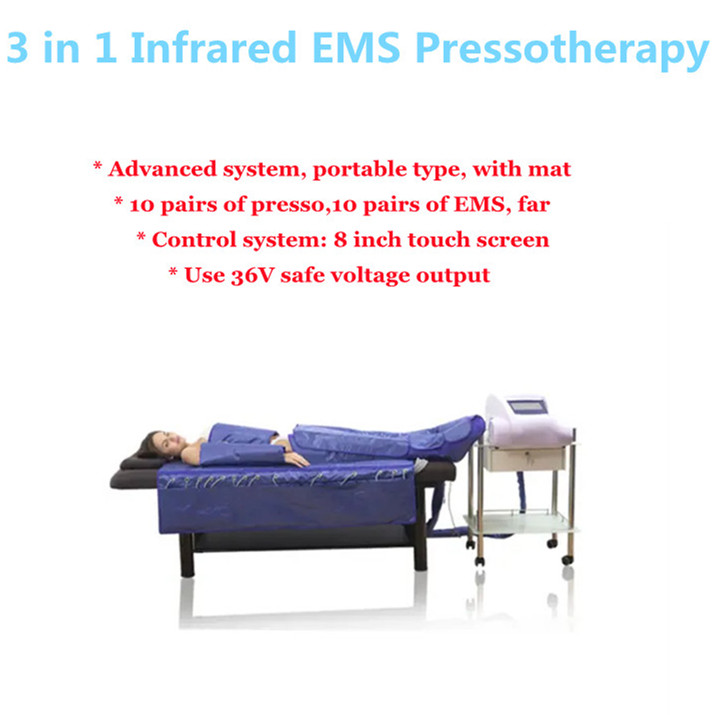 3 in 1 Infrared EMS Pressotherapy

* Advanced system, portable type, with mat
* 10 pairs of presso,10 pairs of EMS, far
* Control system: 8 inch touch screen
* Use 36V safe voltage output